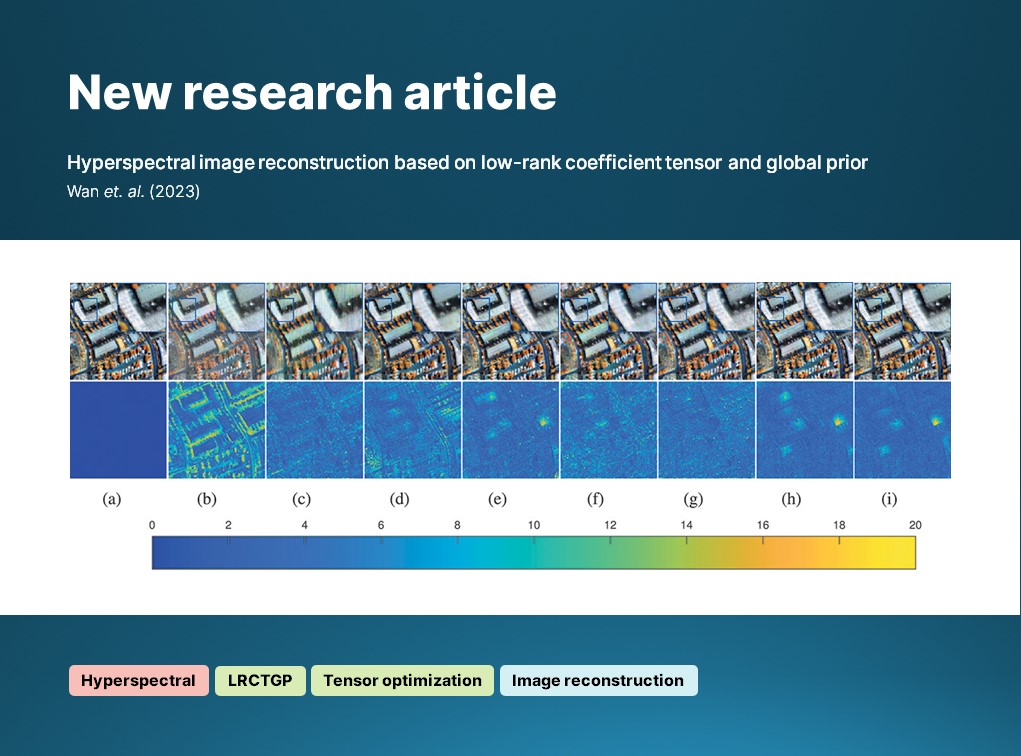 New research article

Hyperspectral image reconstruction based on low-rank coefficient tensor and global prior

Wan et. al. (2023)

(a) (b) (c) (d) (e) (f) (g) (h) (i)

0 2 4 6 8 10 12 14 16 18 20

Hyperspectral LRCTGP Tensor optimization Image reconstruction